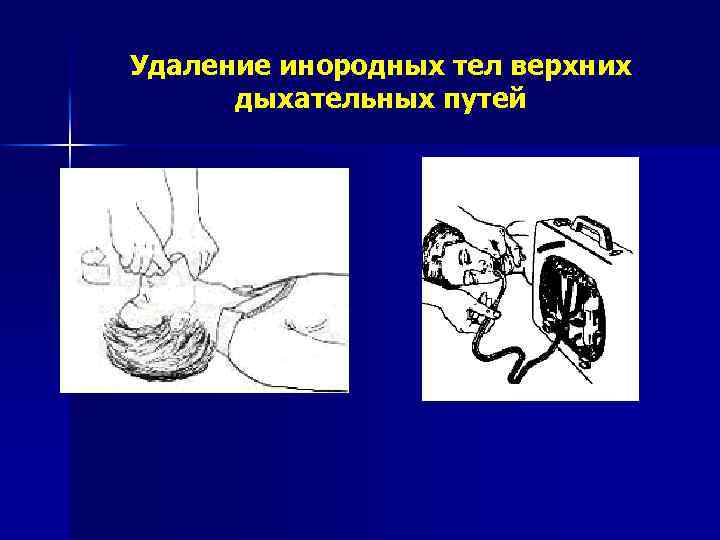 Удаление инородных тел верхних дыхательных путей